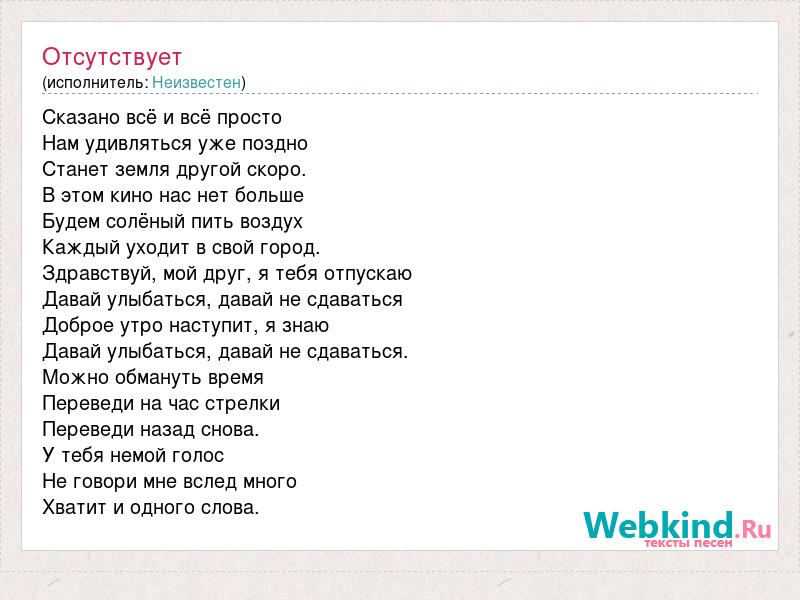 Отсутствует
(исполнитель: Неизвестен)

Сказано всё и всё просто
Нам удивляться уже поздно
Станет земля другой скоро.
В этом кино нас нет больше
Будем солёный пить воздух
Каждый уходит в свой город.
Здравствуй, мой друг, я тебя отпускаю
Давай улыбаться, давай не сдаваться
Доброе утро наступит, я знаю
Давай улыбаться, давай не сдаваться.
Можно обмануть время
Переведи на час стрелки
Переведи назад снова.
У тебя немой голос
Не говори мне вслед много
Хватит и одного слова.

Webkind.Ru
тексты песен